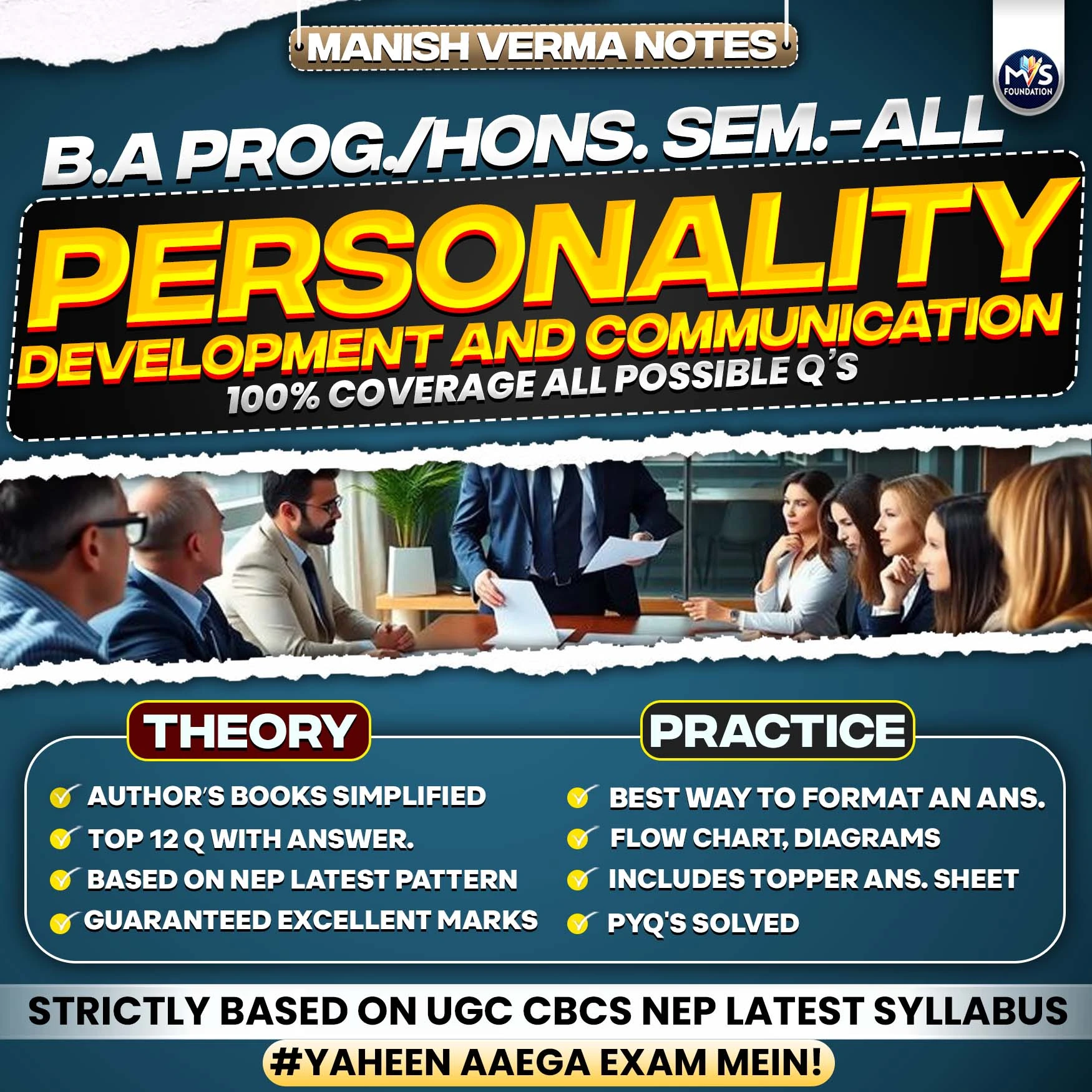 MANISH VERMA NOTES

MVS FOUNDATION

B.A PROG./HONS. SEM.-ALL

PERSONALITY DEVELOPMENT AND COMMUNICATION

100% COVERAGE ALL POSSIBLE Q'S

THEORY

AUTHOR'S BOOKS SIMPLIFIED
TOP 12 Q WITH ANSWER.
BASED ON NEP LATEST PATTERN
GUARANTEED EXCELLENT MARKS

PRACTICE

BEST WAY TO FORMAT AN ANS.
FLOW CHART, DIAGRAMS
INCLUDES TOPPER ANS. SHEET
PYQ'S SOLVED

STRICTLY BASED ON UGC CBCS NEP LATEST SYLLABUS

#YAHEEN AAEGA EXAM MEIN!